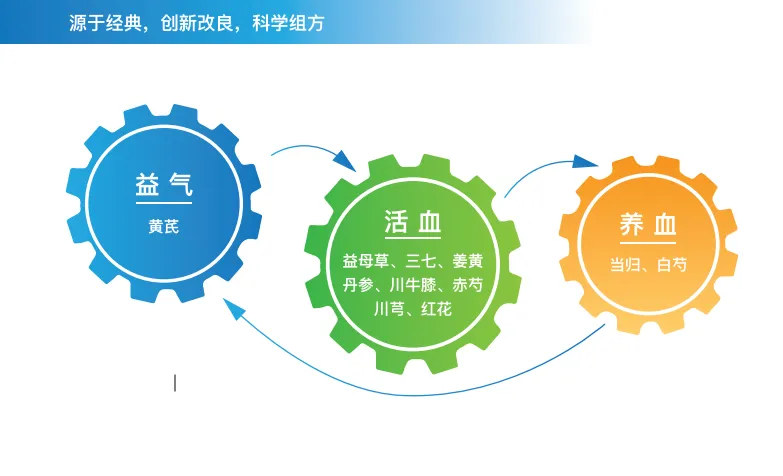 源于经典，创新改良，科学组方

益气
黄芪

活血
益母草、三七、姜黄
丹参、川牛膝、赤芍
川芎、红花

养血
当归、白芍